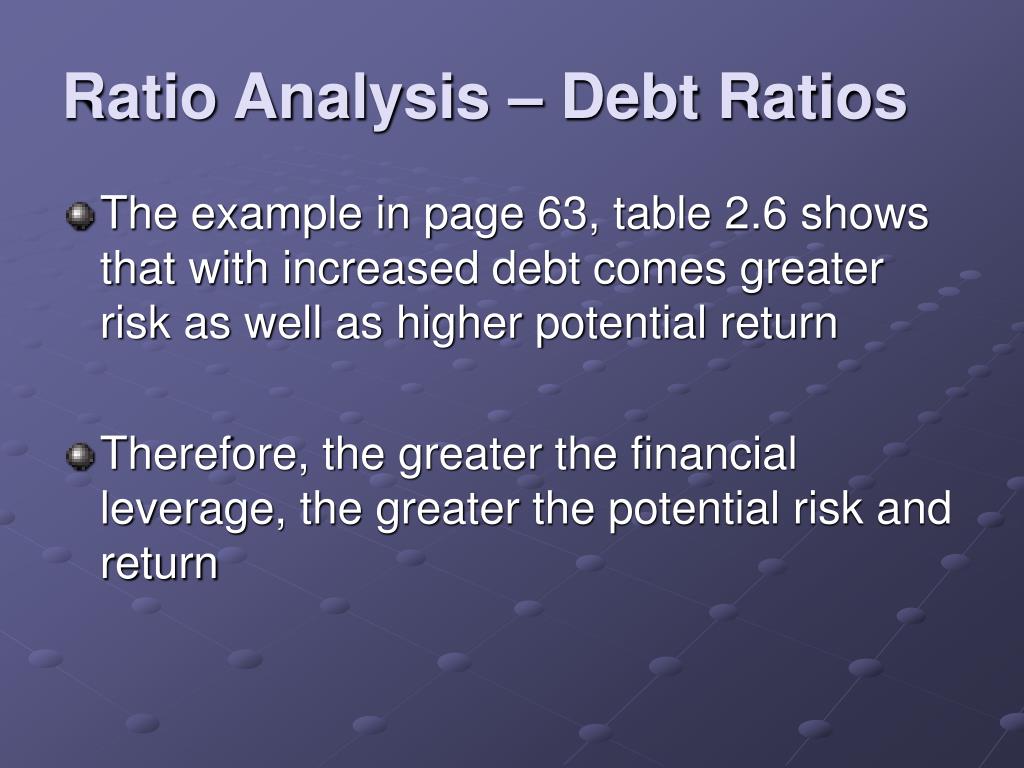 Ratio Analysis – Debt Ratios

The example in page 63, table 2.6 shows that with increased debt comes greater risk as well as higher potential return

Therefore, the greater the financial leverage, the greater the potential risk and return